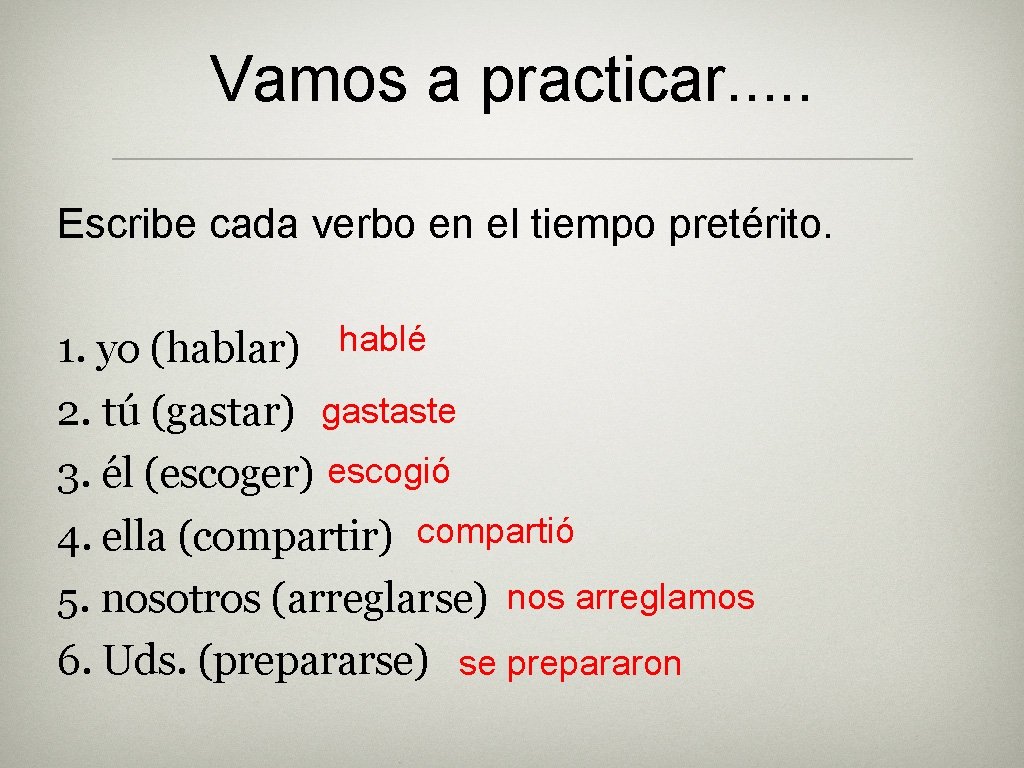 Vamos a practicar.....

Escribe cada verbo en el tiempo pretérito.

1. yo (hablar) hablé
2. tú (gastar) gastaste
3. él (escoger) escogió
4. ella (compartir) compartió
5. nosotros (arreglarse) nos arreglamos
6. Uds. (prepararse) se prepararon